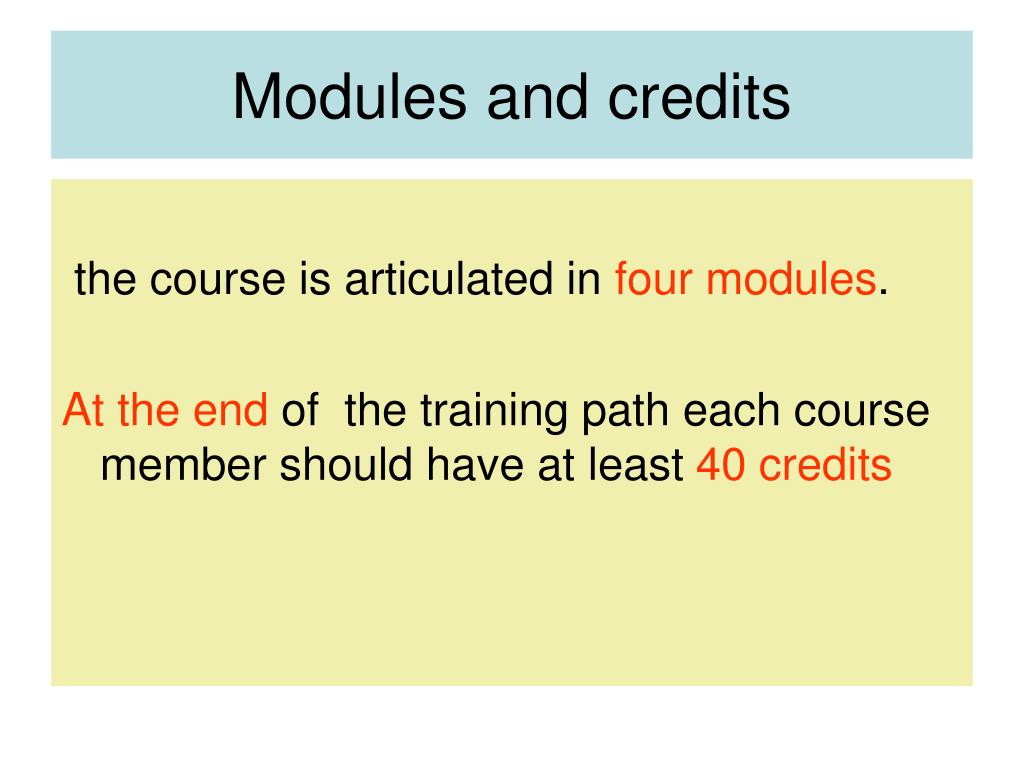 Modules and credits

the course is articulated in four modules.

At the end of the training path each course member should have at least 40 credits